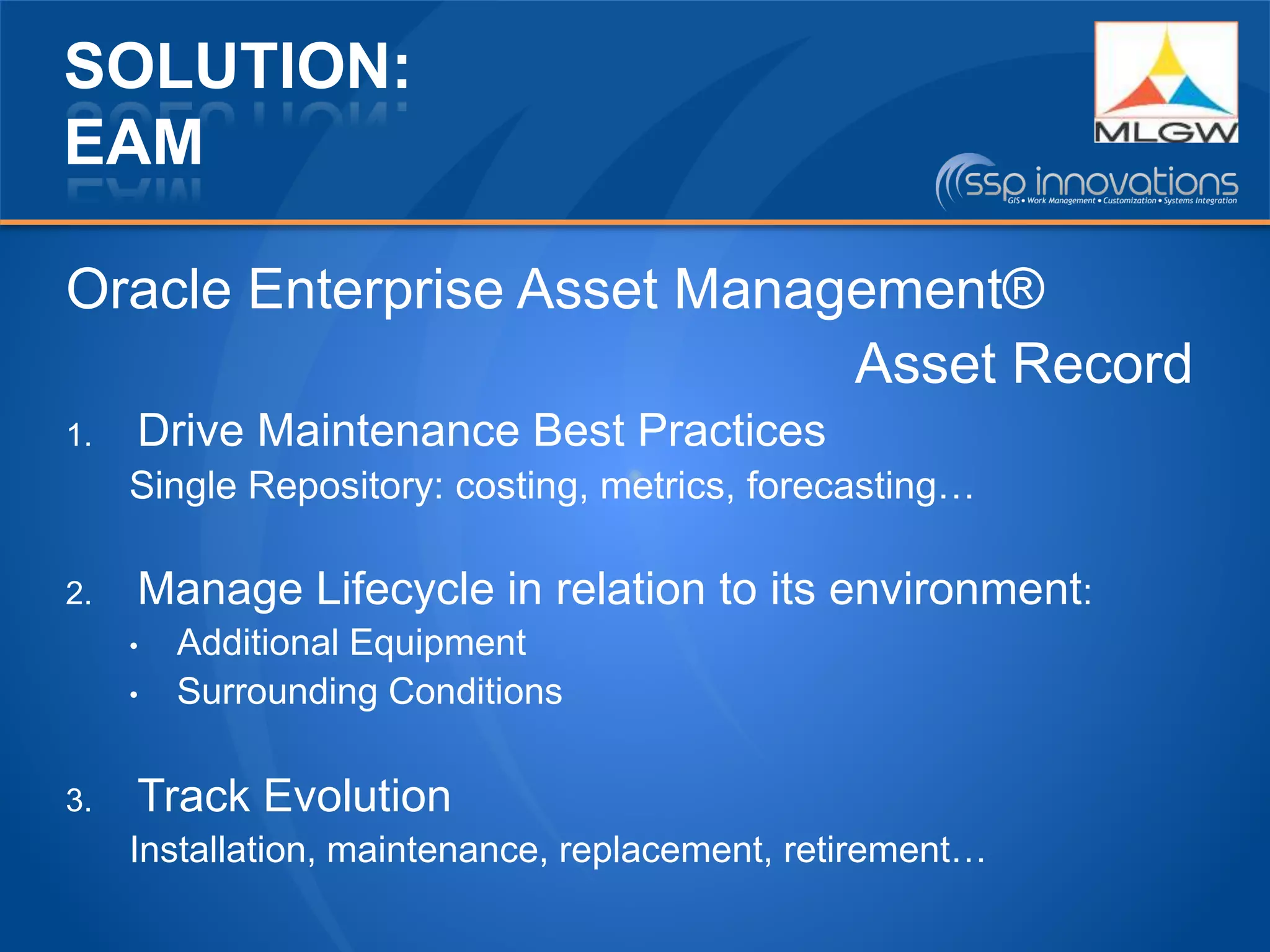 SOLUTION:
EAM

MLGW

ssp innovations
GIS • Work Management • Customization • Systems Integration

Oracle Enterprise Asset Management®
Asset Record

1. Drive Maintenance Best Practices
Single Repository: costing, metrics, forecasting…

2. Manage Lifecycle in relation to its environment:
• Additional Equipment
• Surrounding Conditions

3. Track Evolution
Installation, maintenance, replacement, retirement…